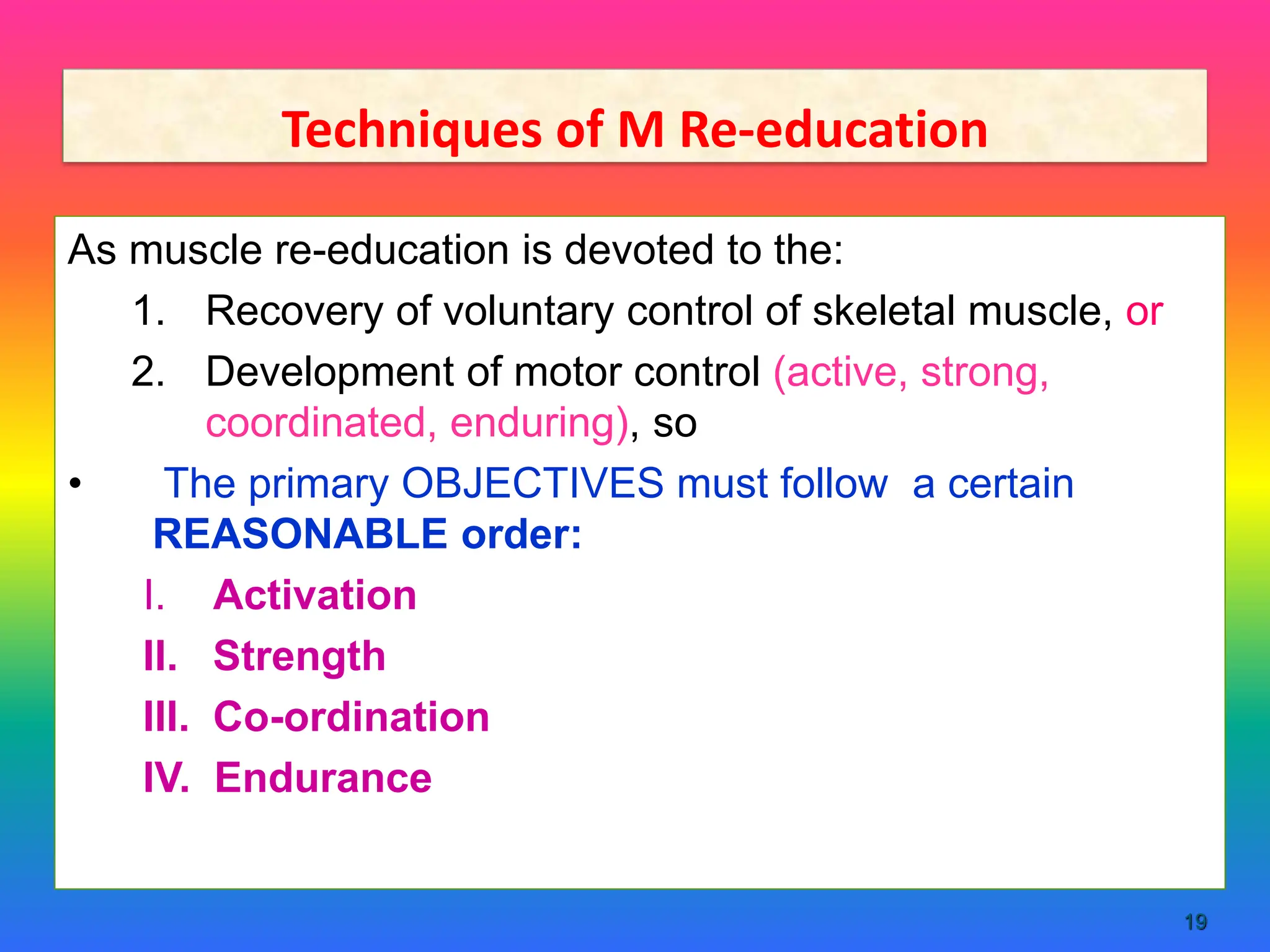 Techniques of M Re-education

As muscle re-education is devoted to the:

1. Recovery of voluntary control of skeletal muscle, or
2. Development of motor control (active, strong, coordinated, enduring), so

• The primary OBJECTIVES must follow a certain REASONABLE order:

I. Activation
II. Strength
III. Co-ordination
IV. Endurance

19